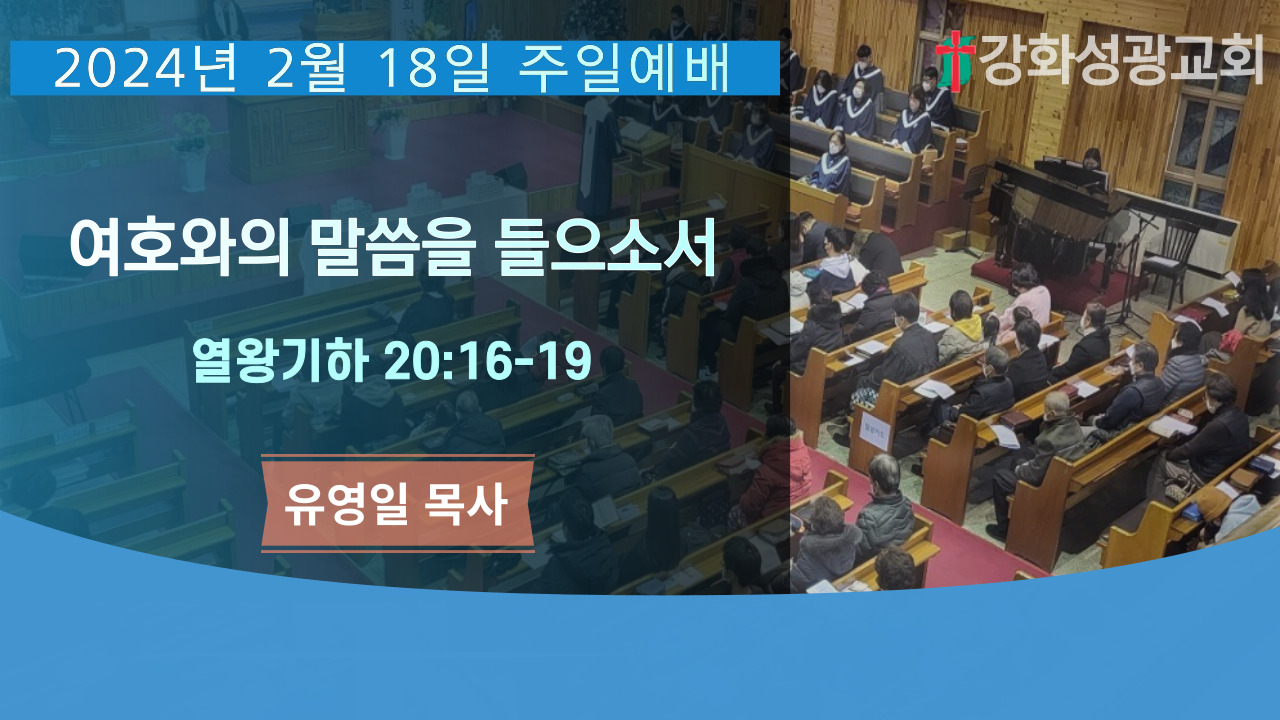 2024년 2월 18일 주일예배

강화성광교회

여호와의 말씀을 들으소서

열왕기하 20:16-19

유영일 목사